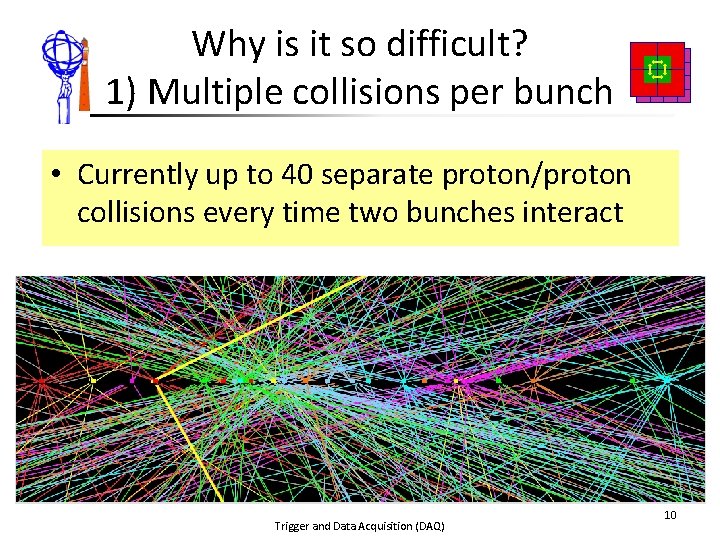 Why is it so difficult?
1) Multiple collisions per bunch

• Currently up to 40 separate proton/proton collisions every time two bunches interact

10

Trigger and Data Acquisition (DAQ)